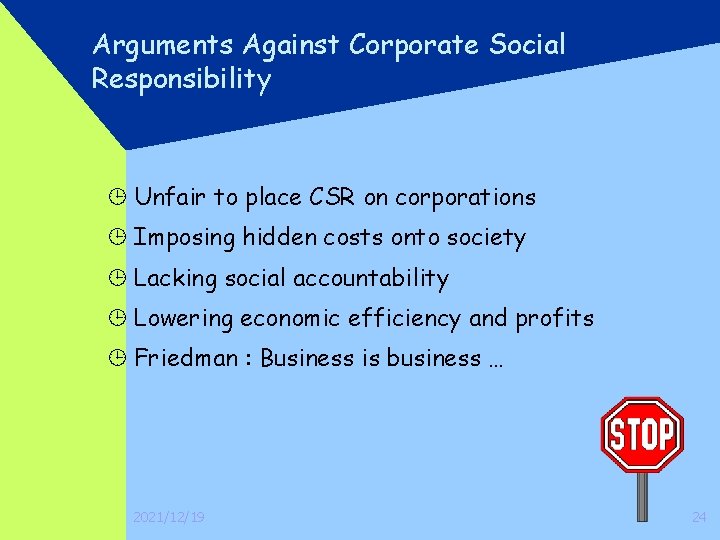 Arguments Against Corporate Social Responsibility

Unfair to place CSR on corporations

Imposing hidden costs onto society

Lacking social accountability

Lowering economic efficiency and profits

Friedman : Business is business …

STOP

2021/12/19

24